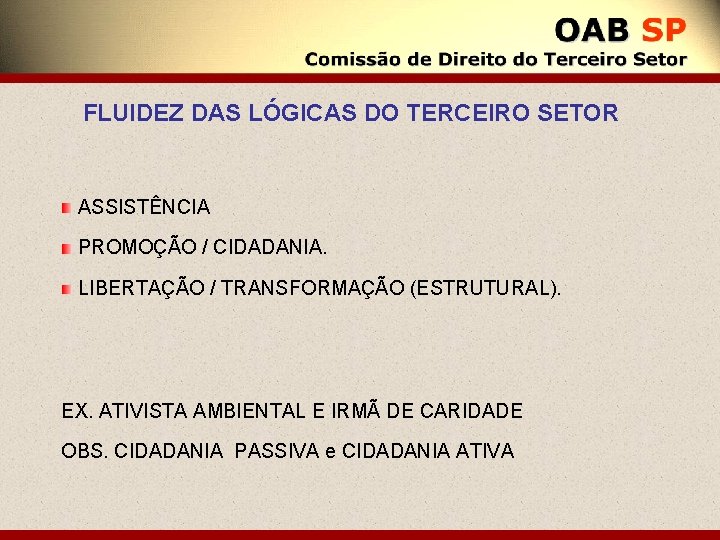 OAB SP
Comissão de Direito do Terceiro Setor

FLUIDEZ DAS LÓGICAS DO TERCEIRO SETOR

ASSISTÊNCIA

PROMOÇÃO / CIDADANIA.

LIBERTAÇÃO / TRANSFORMAÇÃO (ESTRUTURAL).

EX. ATIVISTA AMBIENTAL E IRMÃ DE CARIDADE

OBS. CIDADANIA PASSIVA e CIDADANIA ATIVA